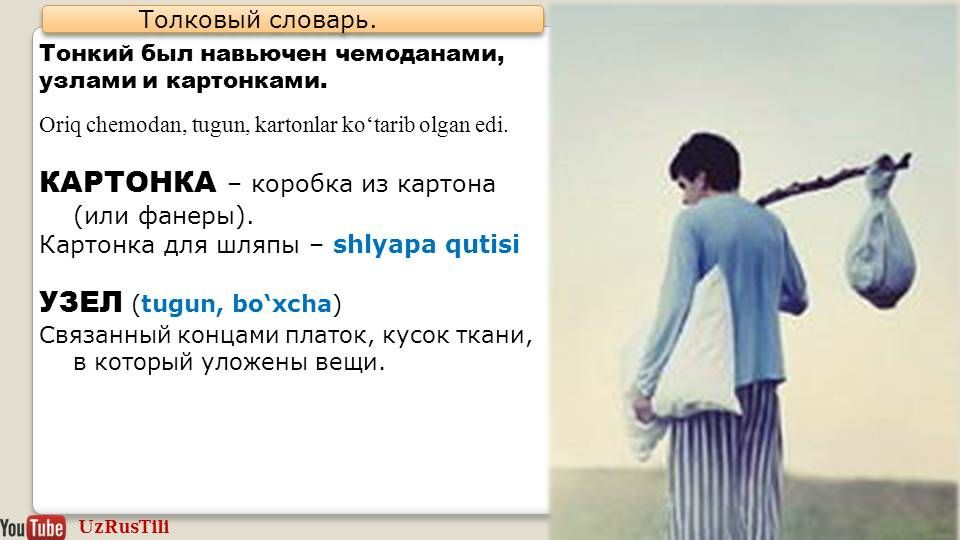 Толковый словарь.

Тонкий был навьючен чемоданами, узлами и картонками.

Oriq chemodan, tugun, kartonlar ko‘tarib olgan edi.

КАРТОНКА – коробка из картона (или фанеры).
Картонка для шляпы – shlyapa qutisi

УЗЕЛ (tugun, bo‘xcha)
Связанный концами платок, кусок ткани, в который уложены вещи.

YouTube UzRusTili